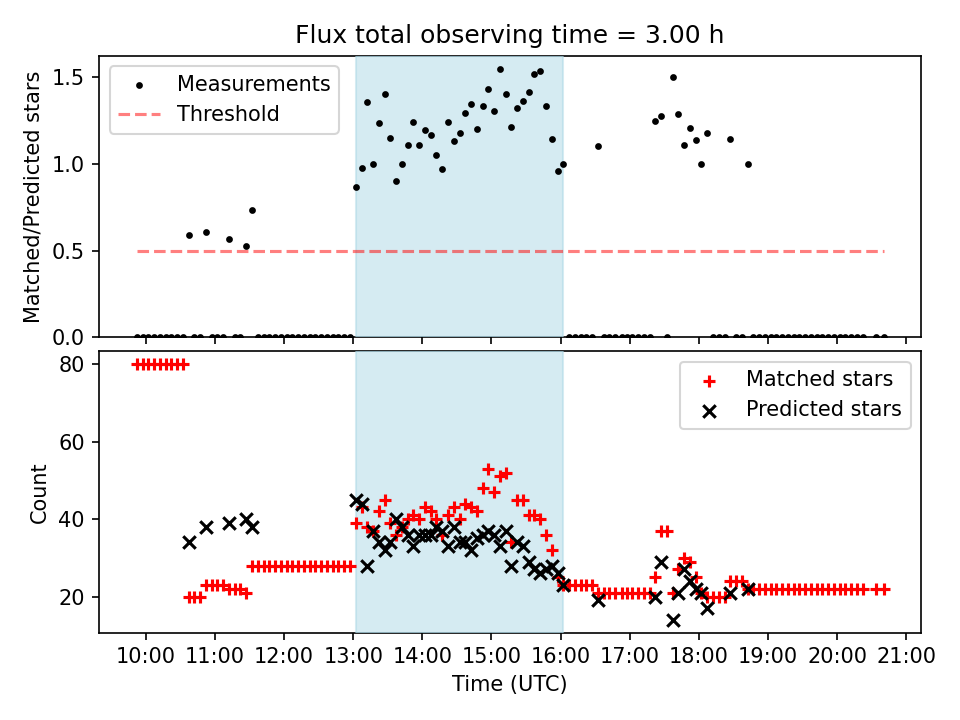 Flux total observing time = 3.00 h

Measurements
Threshold

Matched/Predicted stars

1.5
1.0
0.5
0.0

Matched stars
Predicted stars

Count

80
60
40
20

10:00 11:00 12:00 13:00 14:00 15:00 16:00 17:00 18:00 19:00 20:00 21:00

Time (UTC)